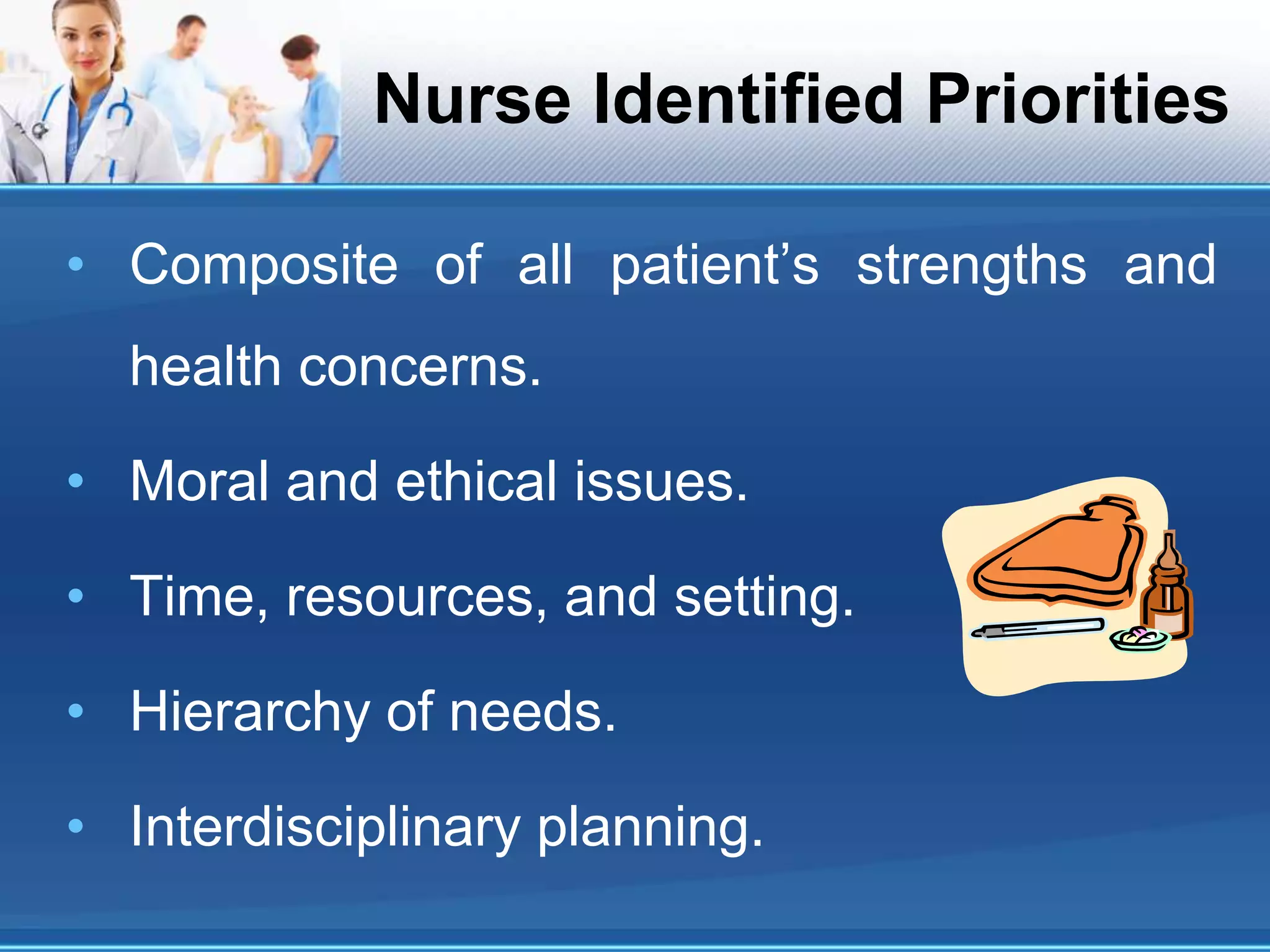 Nurse Identified Priorities

• Composite of all patient’s strengths and health concerns.

• Moral and ethical issues.

• Time, resources, and setting.

• Hierarchy of needs.

• Interdisciplinary planning.